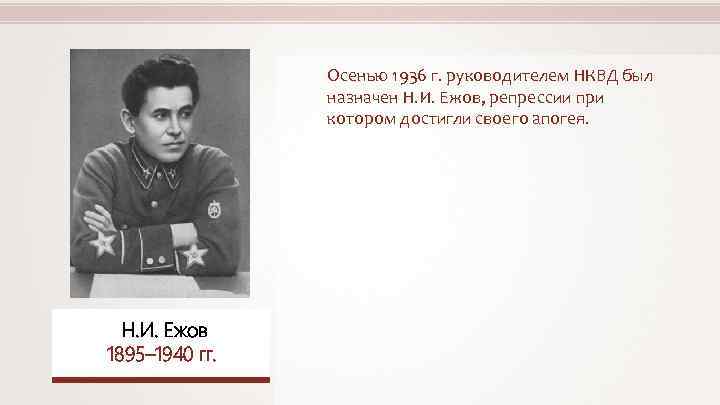 Осенью 1936 г. руководителем НКВД был назначен Н.И. Ежов, репрессии при котором достигли своего апогея.

Н.И. Ежов
1895–1940 гг.